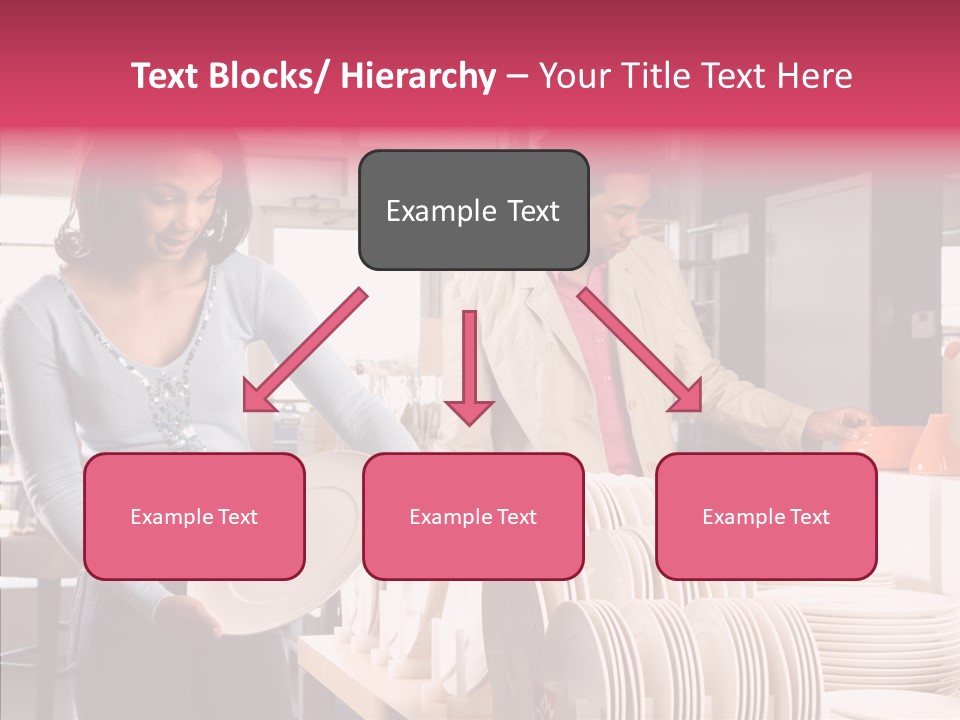 Text Blocks/ Hierarchy – Your Title Text Here

Example Text

Example Text

Example Text

Example Text